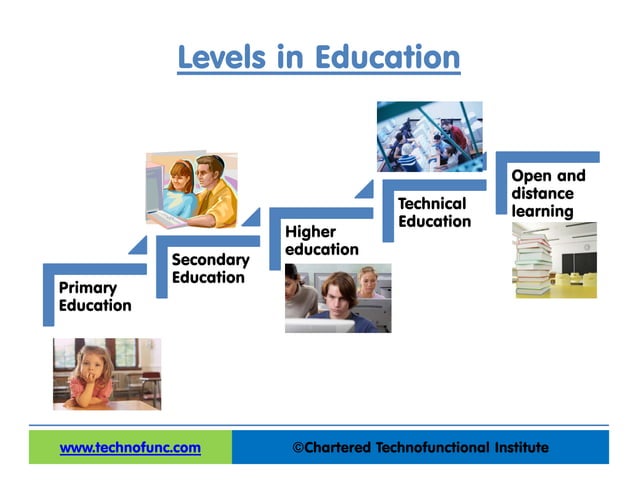 Levels in Education

Primary Education

Secondary Education

Higher education

Technical Education

Open and distance learning

www.technofunc.com

©Chartered Technofunctional Institute